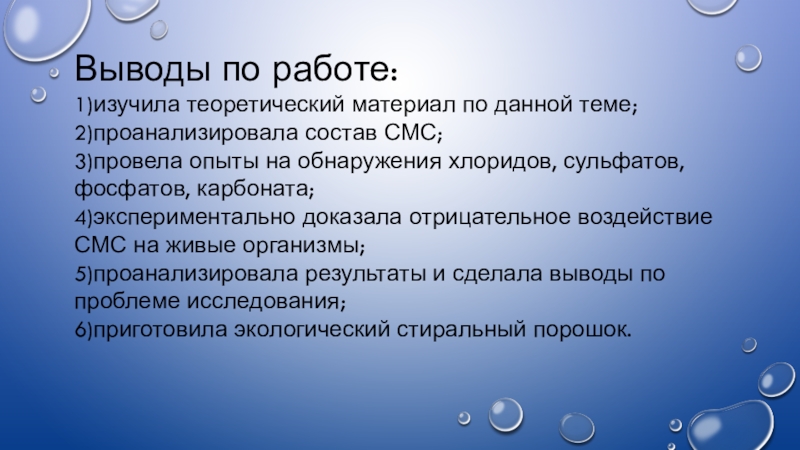 Выводы по работе:
1)изучила теоретический материал по данной теме;
2)проанализировала состав СМС;
3)провела опыты на обнаружения хлоридов, сульфатов, фосфатов, карбоната;
4)экспериментально доказала отрицательное воздействие СМС на живые организмы;
5)проанализировала результаты и сделала выводы по проблеме исследования;
6)приготовила экологический стиральный порошок.